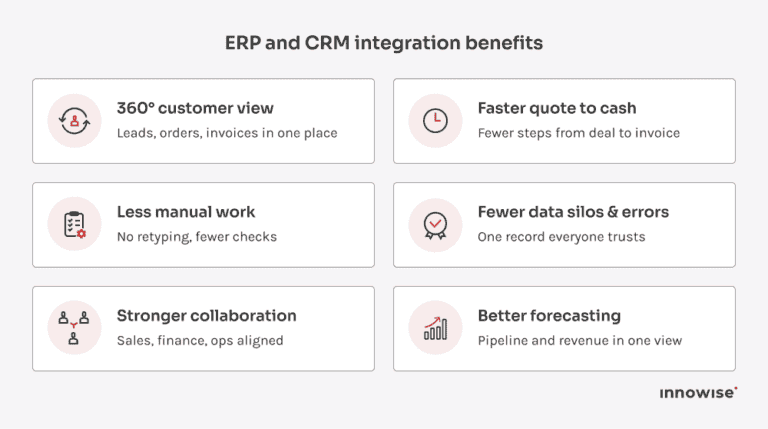 ERP and CRM integration benefits

360° customer view
Leads, orders, invoices in one place

Faster quote to cash
Fewer steps from deal to invoice

Less manual work
No retyping, fewer checks

Fewer data silos & errors
One record everyone trusts

Stronger collaboration
Sales, finance, ops aligned

Better forecasting
Pipeline and revenue in one view

innowise